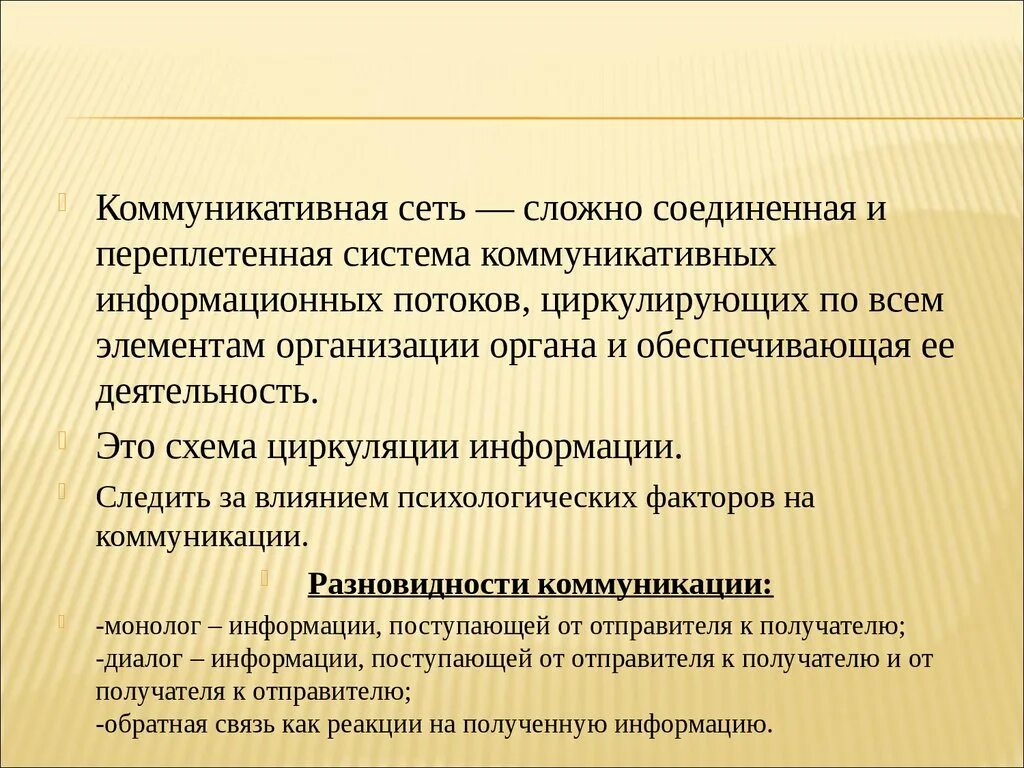 Коммуникативная сеть — сложно соединенная и переплетенная система коммуникативных информационных потоков, циркулирующих по всем элементам организации органа и обеспечивающая ее деятельность.

Это схема циркуляции информации.

Следить за влиянием психологических факторов на коммуникации.

Разновидности коммуникации:

-монолог – информации, поступающей от отправителя к получателю;
-диалог – информации, поступающей от отправителя к получателю и от получателя к отправителю;
-обратная связь как реакции на полученную информацию.